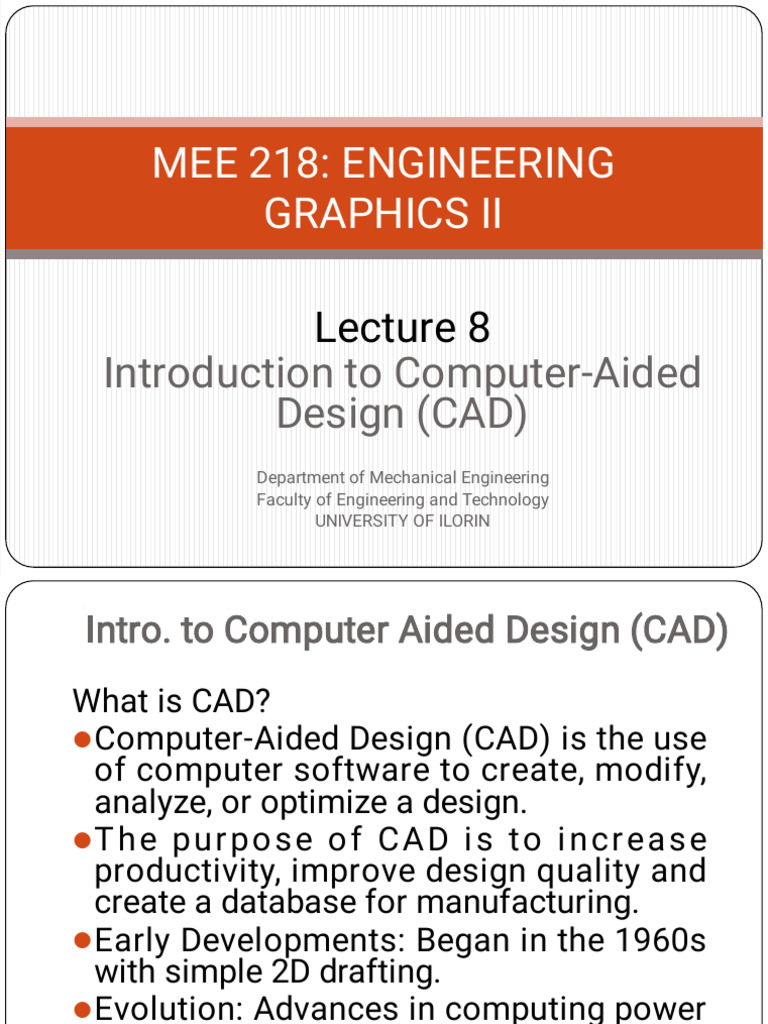 MEE 218: ENGINEERING GRAPHICS II

Lecture 8
Introduction to Computer-Aided Design (CAD)

Department of Mechanical Engineering
Faculty of Engineering and Technology
UNIVERSITY OF ILORIN

Intro. to Computer Aided Design (CAD)

What is CAD?
●Computer-Aided Design (CAD) is the use of computer software to create, modify, analyze, or optimize a design.
●The purpose of CAD is to increase productivity, improve design quality and create a database for manufacturing.
●Early Developments: Began in the 1960s with simple 2D drafting.
●Evolution: Advances in computing power